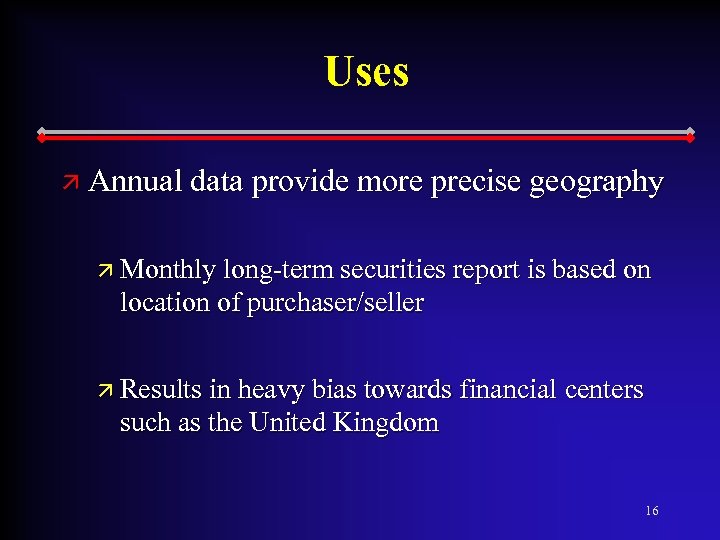 Uses

Annual data provide more precise geography

Monthly long-term securities report is based on location of purchaser/seller

Results in heavy bias towards financial centers such as the United Kingdom

16